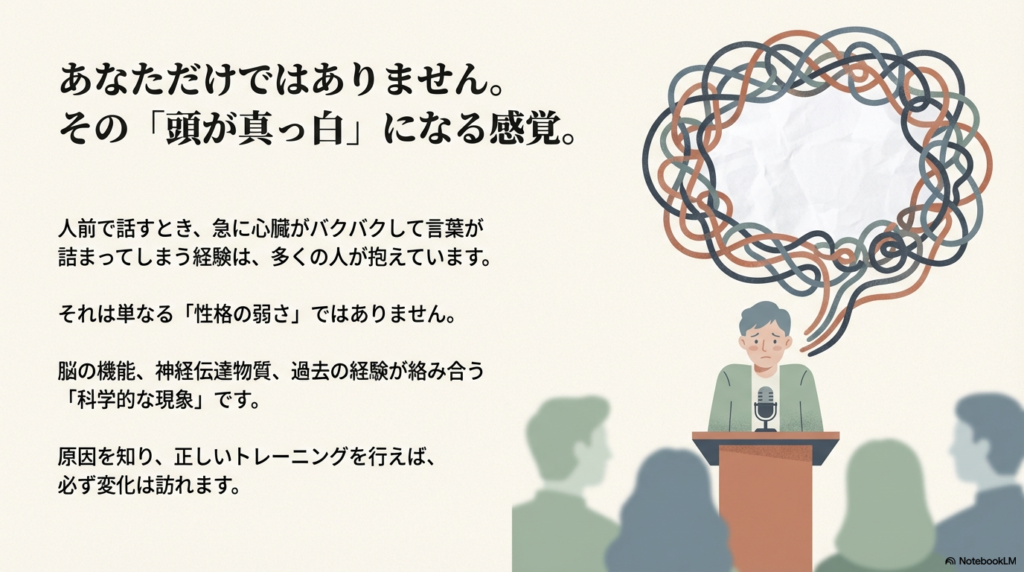 あなただけではありません。
その「頭が真っ白」になる感覚。

人前で話すとき、急に心臓がバクバクして言葉が詰まってしまう経験は、多くの人が抱えています。

それは単なる「性格の弱さ」ではありません。

脳の機能、神経伝達物質、過去の経験が絡み合う「科学的な現象」です。

原因を知り、正しいトレーニングを行えば、必ず変化は訪れます。

NotebookLM